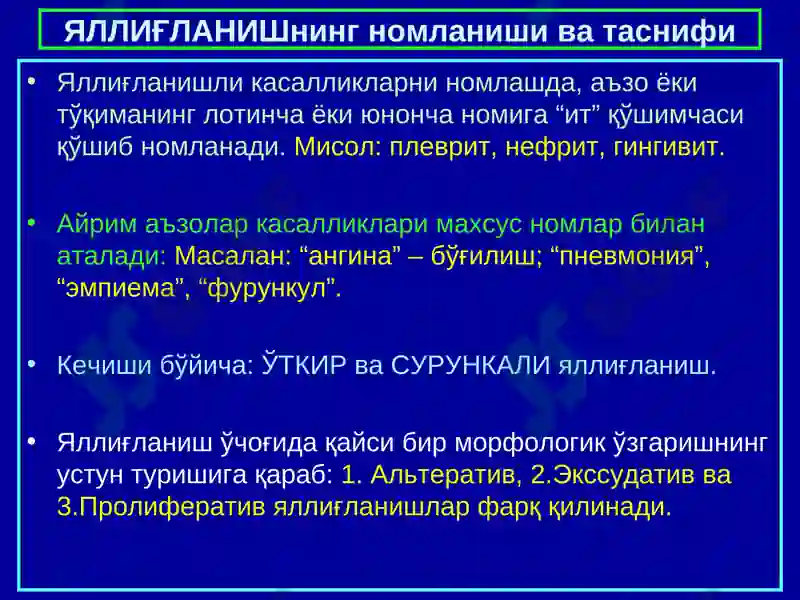 ЯЛЛИҒЛАНИШнинг номланиши ва таснифи

• Яллиғланишли касалликларни номлашда, аъзо ёки тўқиманинг лотинча ёки юнонча номига “ит” қўшимчаси қўшиб номланади. Мисол: плеврит, нефрит, гингивит.

• Айрим аъзолар касалликлари махсус номлар билан аталади: Масалан: “ангина” – бўғилиш; “пневмония”, “эмпиема”, “фурункул”.

• Кечиши бўйича: ЎТКИР ва СУРУНКАЛИ яллиғланиш.

• Яллиғланиш ўчоғида қайси бир морфологик ўзгаришнинг устун туришига қараб: 1. Альтератив, 2.Экссудатив ва 3.Пролифератив яллиғланишлар фарқ қилинади.